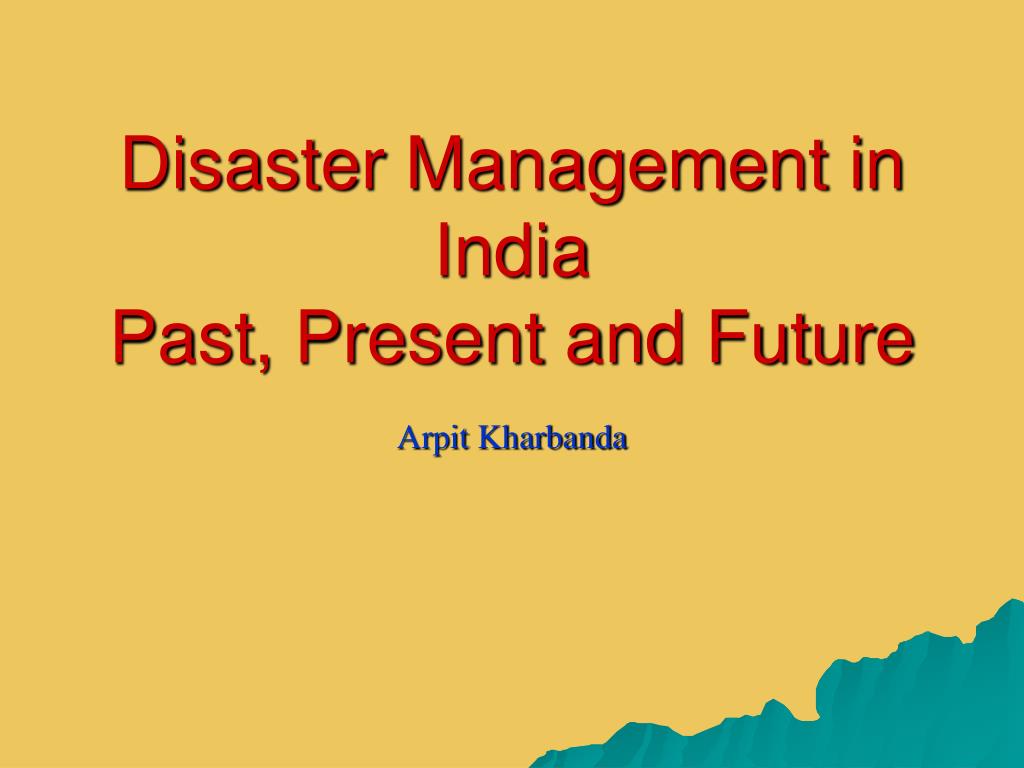 Disaster Management in India
Past, Present and Future

Arpit Kharbanda